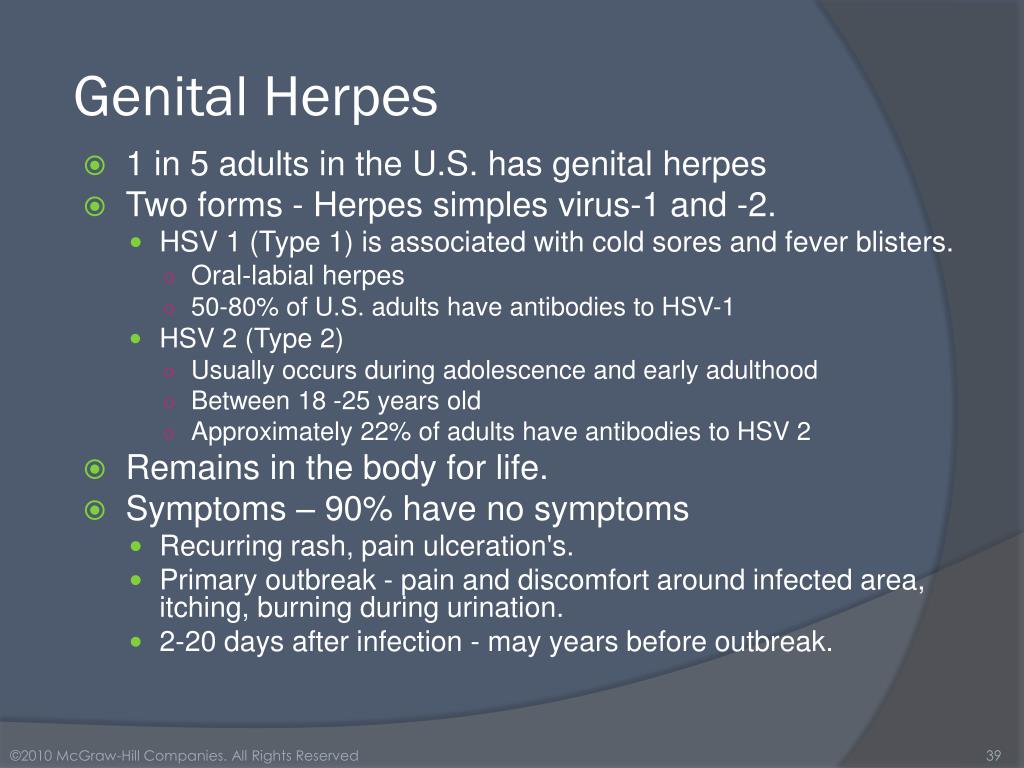 Genital Herpes

1 in 5 adults in the U.S. has genital herpes
Two forms - Herpes simples virus-1 and -2.
HSV 1 (Type 1) is associated with cold sores and fever blisters.
Oral-labial herpes
50-80% of U.S. adults have antibodies to HSV-1
HSV 2 (Type 2)
Usually occurs during adolescence and early adulthood
Between 18 -25 years old
Approximately 22% of adults have antibodies to HSV 2
Remains in the body for life.
Symptoms – 90% have no symptoms
Recurring rash, pain ulceration's.
Primary outbreak - pain and discomfort around infected area, itching, burning during urination.
2-20 days after infection - may years before outbreak.

©2010 McGraw-Hill Companies. All Rights Reserved

39